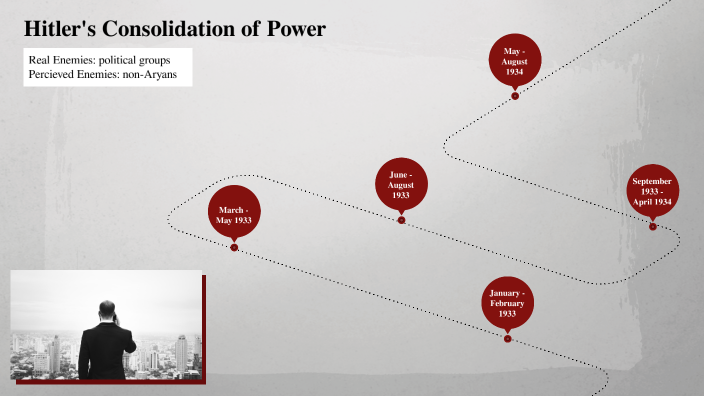 Hitler's Consolidation of Power

Real Enemies: political groups
Percieved Enemies: non-Aryans

May - August 1934

June - August 1933

March - May 1933

September 1933 - April 1934

January - February 1933